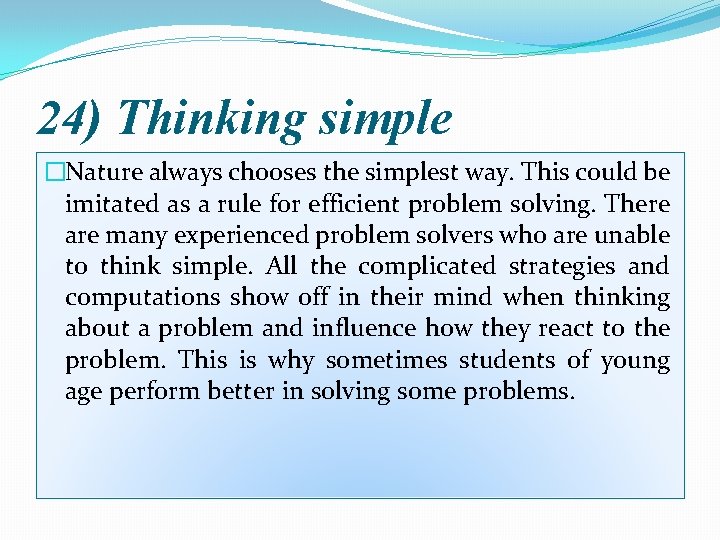 24) Thinking simple

□Nature always chooses the simplest way. This could be imitated as a rule for efficient problem solving. There are many experienced problem solvers who are unable to think simple. All the complicated strategies and computations show off in their mind when thinking about a problem and influence how they react to the problem. This is why sometimes students of young age perform better in solving some problems.